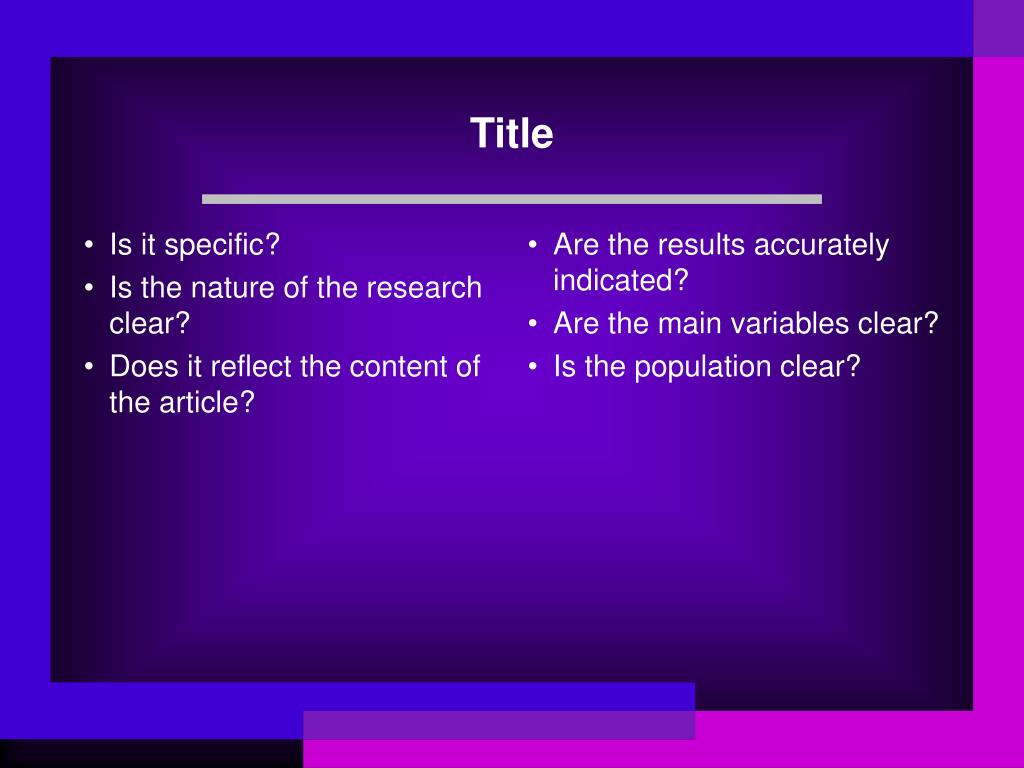 Title

• Is it specific?
• Is the nature of the research clear?
• Does it reflect the content of the article?

• Are the results accurately indicated?
• Are the main variables clear?
• Is the population clear?